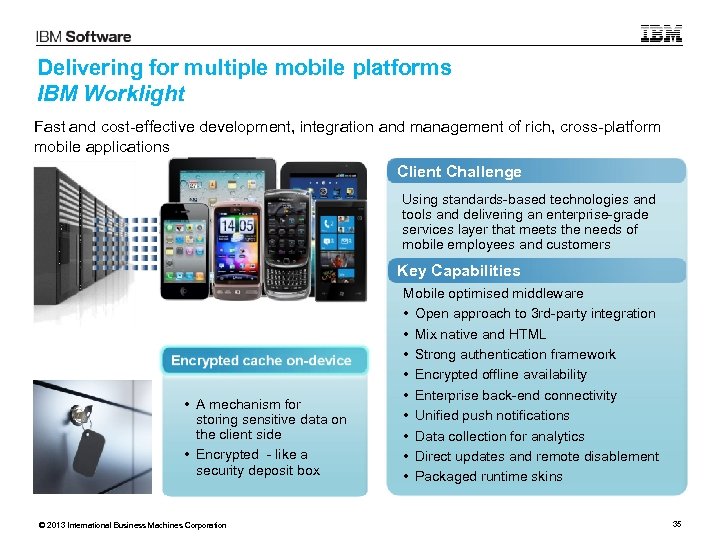 IBM Software

IBM

Delivering for multiple mobile platforms
IBM Worklight

Fast and cost-effective development, integration and management of rich, cross-platform mobile applications

14:05

Client Challenge

Using standards-based technologies and tools and delivering an enterprise-grade services layer that meets the needs of mobile employees and customers

Key Capabilities

Mobile optimised middleware
• Open approach to 3rd-party integration
• Mix native and HTML
• Strong authentication framework
• Encrypted offline availability
• Enterprise back-end connectivity
• Unified push notifications
• Data collection for analytics
• Direct updates and remote disablement
• Packaged runtime skins

Encrypted cache on-device

• A mechanism for storing sensitive data on the client side
• Encrypted - like a security deposit box

© 2013 International Business Machines Corporation

35